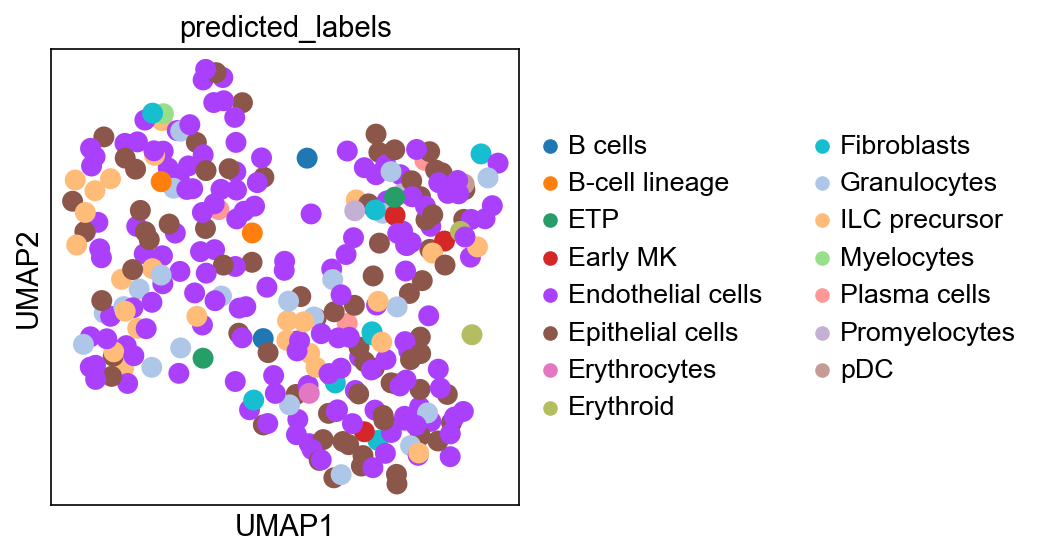 predicted_labels

UMAP2

UMAP1

B cells
B-cell lineage
ETP
Early MK
Endothelial cells
Epithelial cells
Erythrocytes
Erythroid

Fibroblasts
Granulocytes
ILC precursor
Myelocytes
Plasma cells
Promyelocytes
pDC